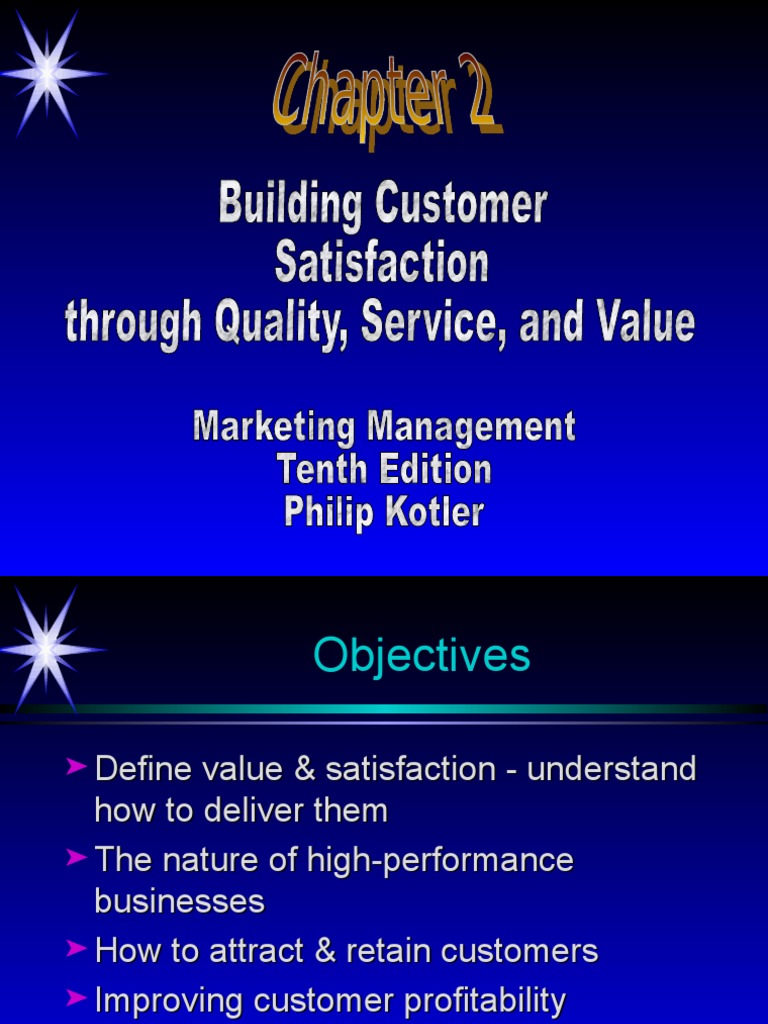 Chapter 2

Building Customer Satisfaction through Quality, Service, and Value

Marketing Management
Tenth Edition
Philip Kotler

Objectives

➤ Define value & satisfaction - understand how to deliver them
➤ The nature of high-performance businesses
➤ How to attract & retain customers
➤ Improving customer profitability